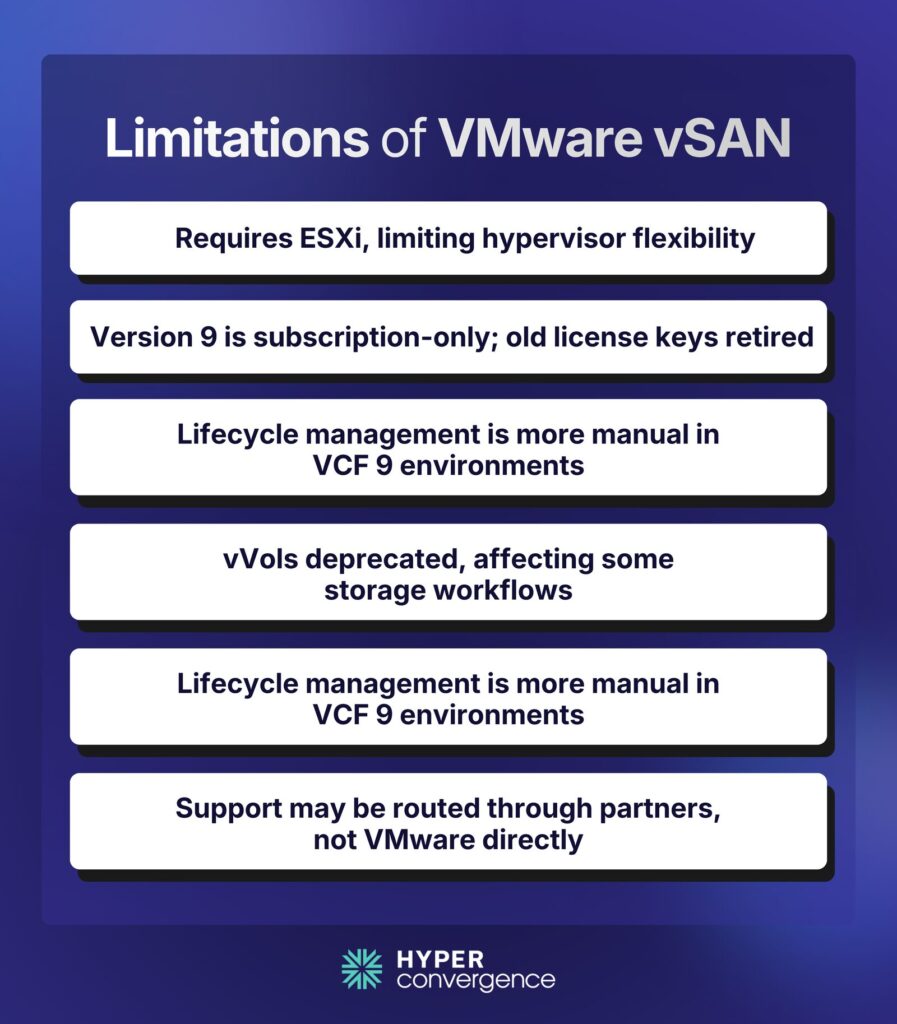 Limitations of VMware vSAN

Requires ESXi, limiting hypervisor flexibility

Version 9 is subscription-only; old license keys retired

Lifecycle management is more manual in VCF 9 environments

vVols deprecated, affecting some storage workflows

Lifecycle management is more manual in VCF 9 environments

Support may be routed through partners, not VMware directly

HYPER convergence